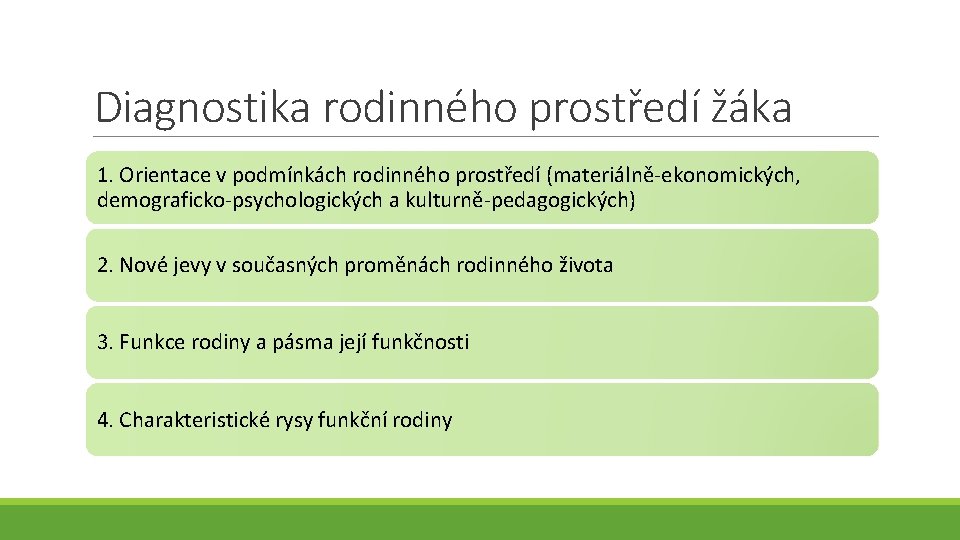 Diagnostika rodinného prostředí žáka

1. Orientace v podmínkách rodinného prostředí (materiálně-ekonomických, demograficko-psychologických a kulturně-pedagogických)

2. Nové jevy v současných proměnách rodinného života

3. Funkce rodiny a pásma její funkčnosti

4. Charakteristické rysy funkční rodiny